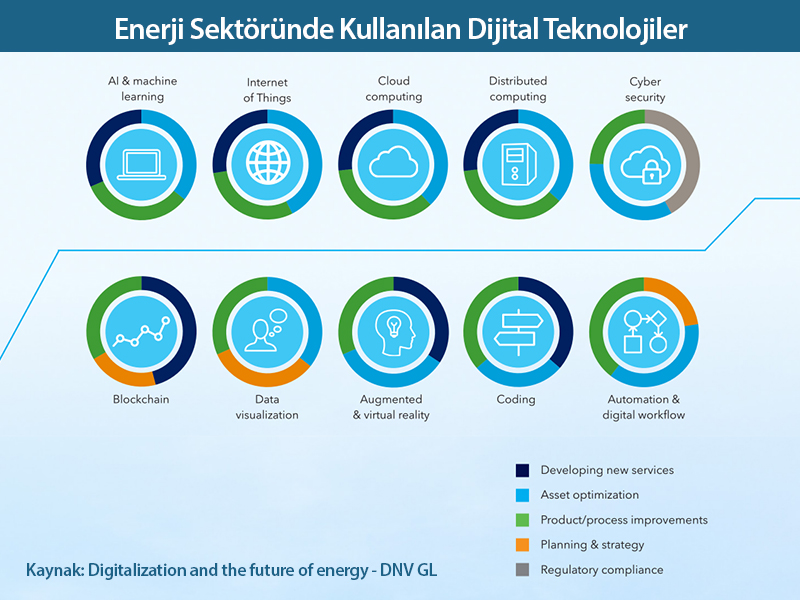 Enerji Sektöründe Kullanılan Dijital Teknolojiler

AI & machine learning

Internet of Things

Cloud computing

Distributed computing

Cyber security

Blockchain

Data visualization

Augmented & virtual reality

Coding

Automation & digital workflow

Developing new services
Asset optimization
Product/process improvements
Planning & strategy
Regulatory compliance

Kaynak: Digitalization and the future of energy - DNV GL